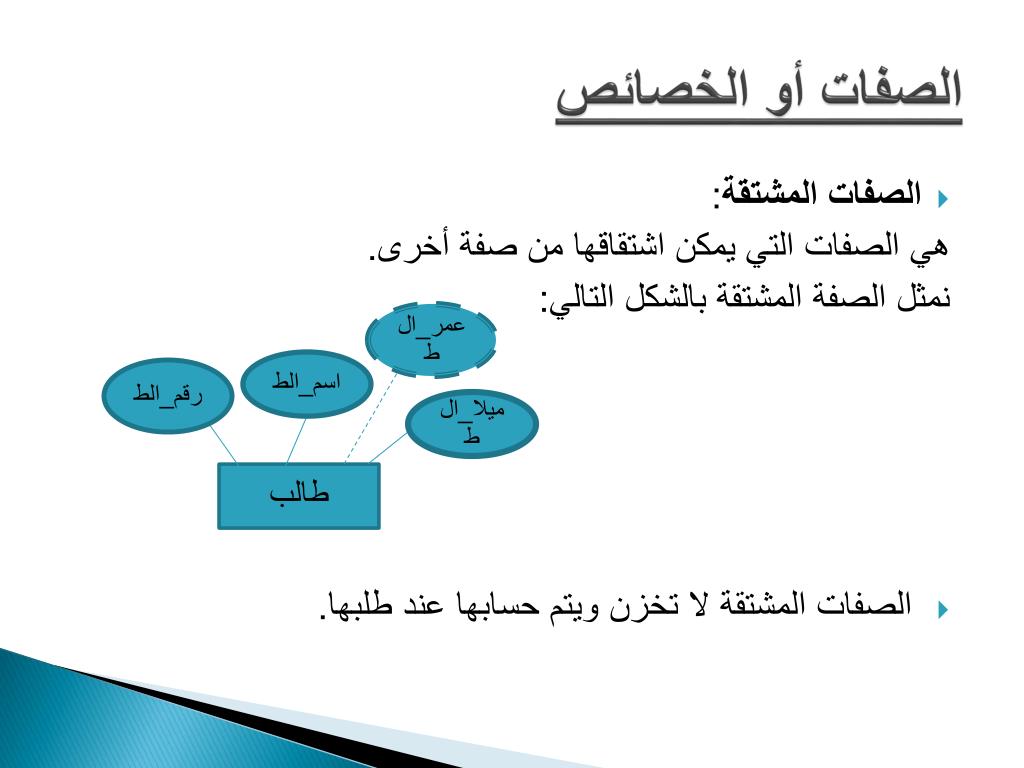 الصفات أو الخصائص

الصفات المشتقة:
هي الصفات التي يمكن اشتقاقها من صفة أخرى.
نمثل الصفة المشتقة بالشكل التالي:

عمر_ال ط
اسم_الط
رقم_الط
ميلا_ال ط
طالب

الصفات المشتقة لا تخزن ويتم حسابها عند طلبها.